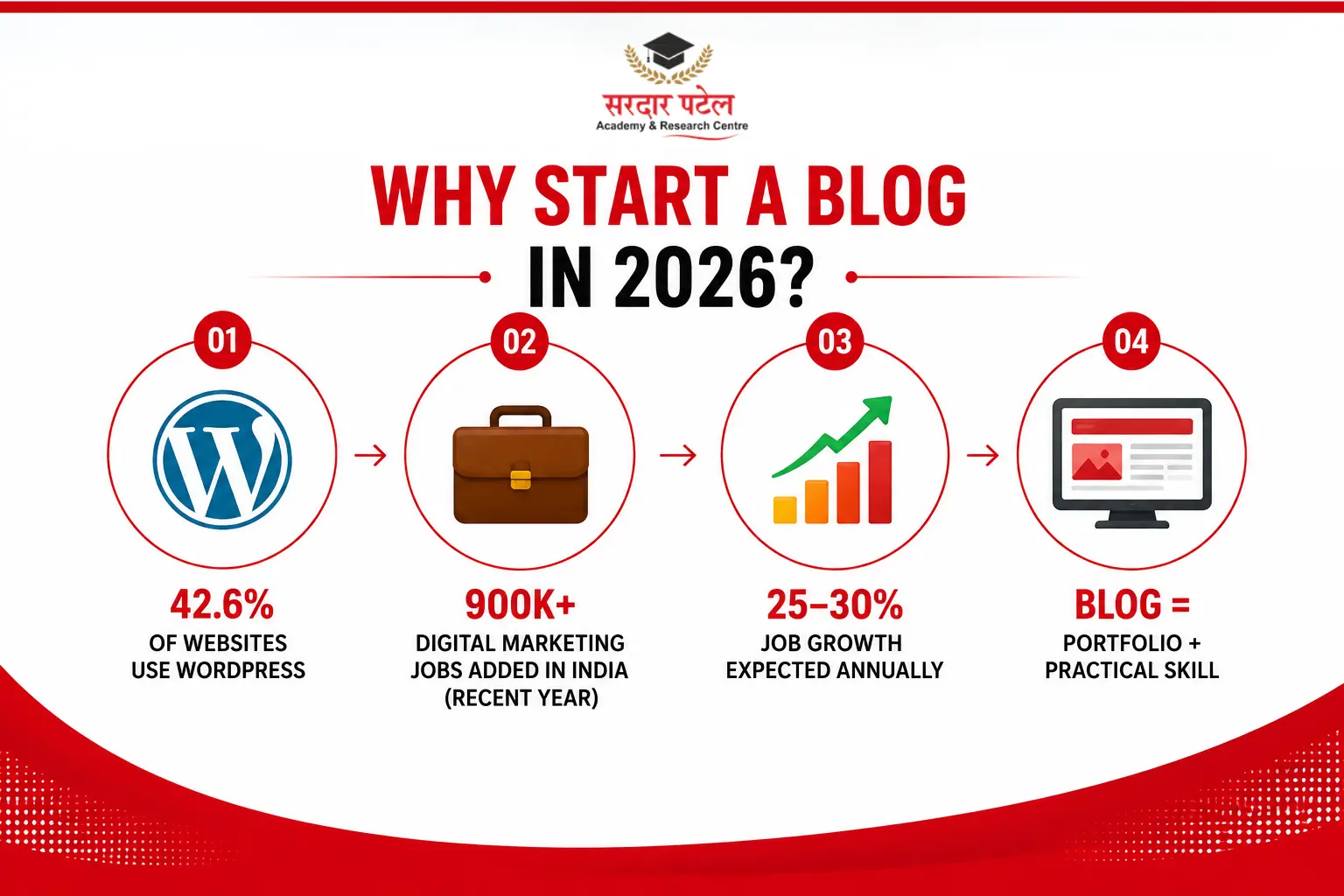 सरदार पटेल
Academy & Research Centre

WHY START A BLOG
IN 2026?

01
42.6%
OF WEBSITES USE WORDPRESS

02
900K+
DIGITAL MARKETING JOBS ADDED IN INDIA (RECENT YEAR)

03
25–30%
JOB GROWTH EXPECTED ANNUALLY

04
BLOG =
PORTFOLIO + PRACTICAL SKILL